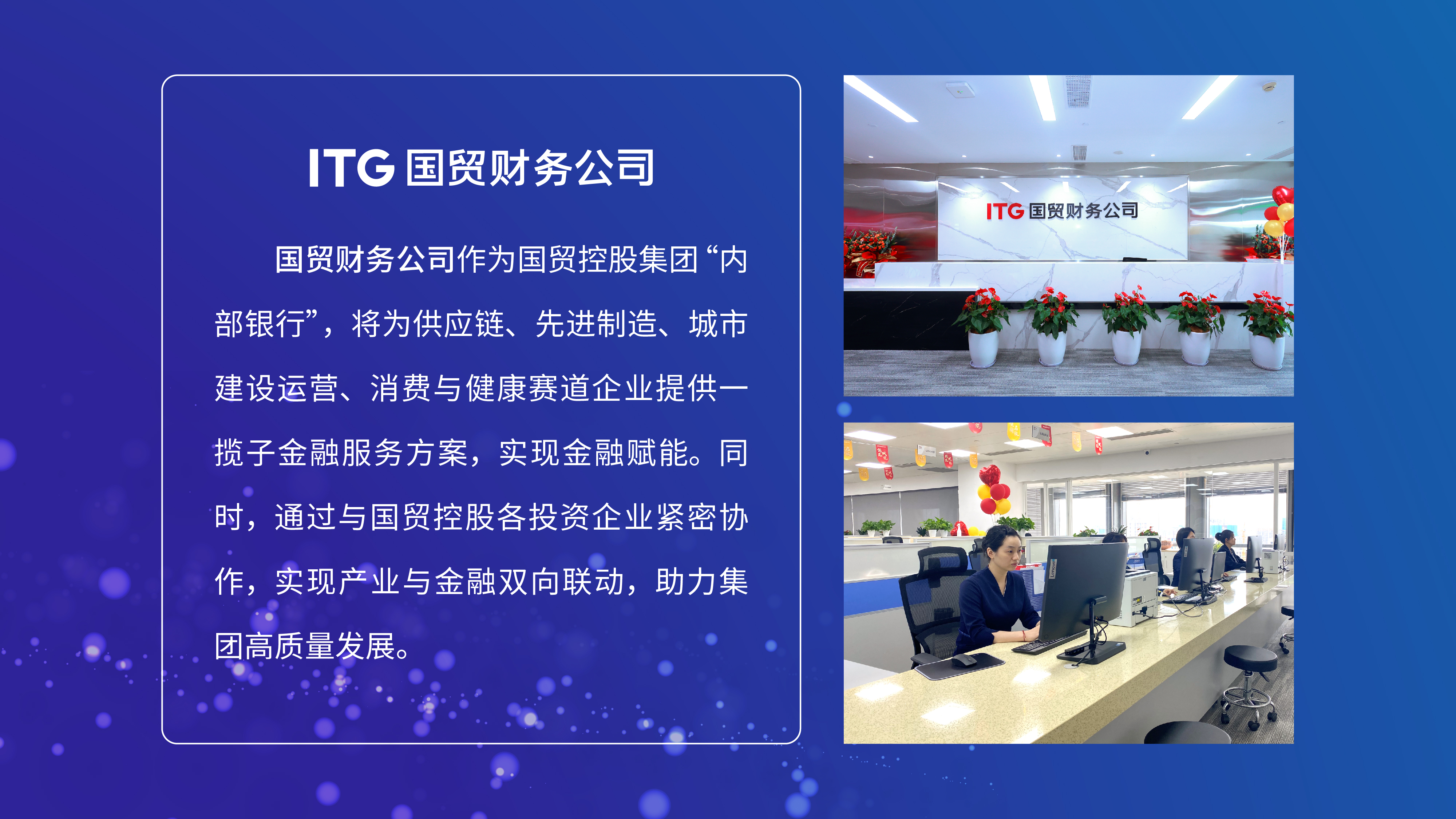 ITG 国贸财务公司

国贸财务公司作为国贸控股集团“内部银行”，将为供应链、先进制造、城市建设运营、消费与健康赛道企业提供一揽子金融服务方案，实现金融赋能。同时，通过与国贸控股各投资企业紧密协作，实现产业与金融双向联动，助力集团高质量发展。

ITG 国贸财务公司

Lenovo